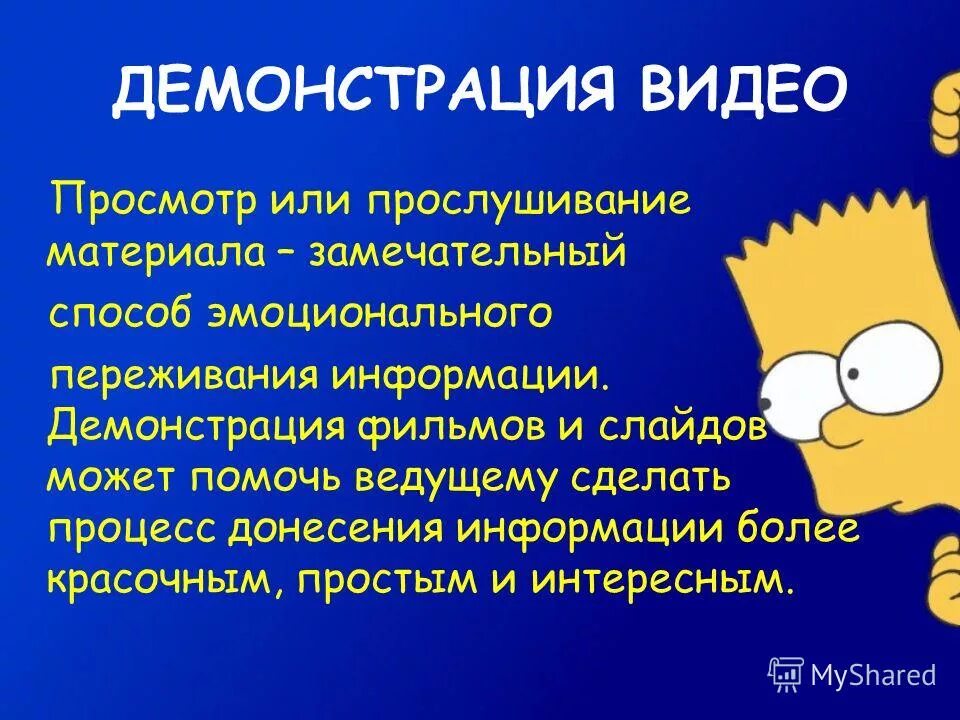 ДЕМОНСТРАЦИЯ ВИДЕО

Просмотр или прослушивание материала – замечательный способ эмоционального переживания информации. Демонстрация фильмов и слайдов может помочь ведущему сделать процесс донесения информации более красочным, простым и интересным.

MyShared